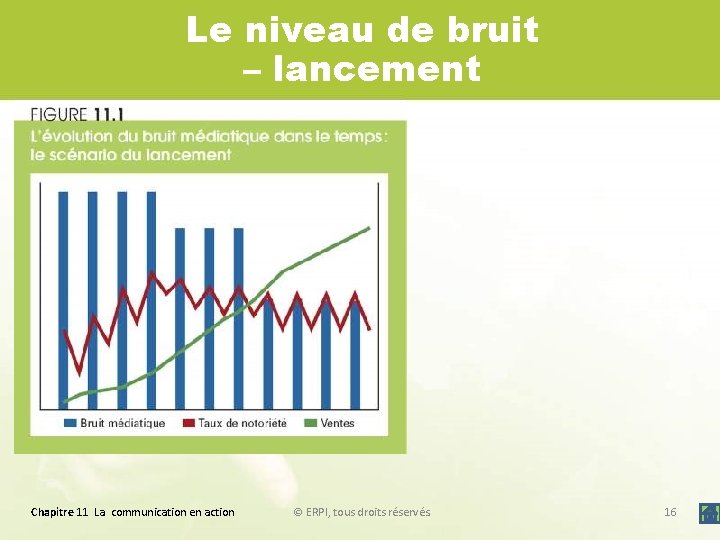 Le niveau de bruit – lancement

FIGURE 11.1

L'évolution du bruit médiatique dans le temps : le scénario du lancement

Bruit médiatique   Taux de notoriété   Ventes

Chapitre 11 La communication en action   © ERPI, tous droits réservés   16